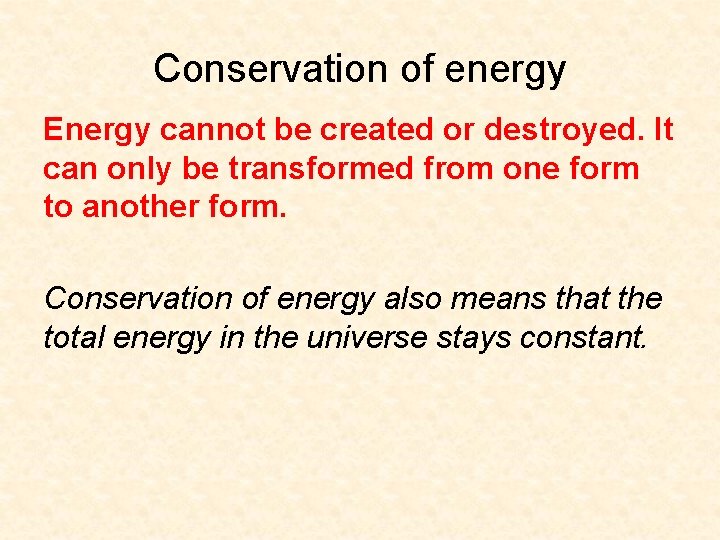 Conservation of energy

Energy cannot be created or destroyed. It can only be transformed from one form to another form.

Conservation of energy also means that the total energy in the universe stays constant.